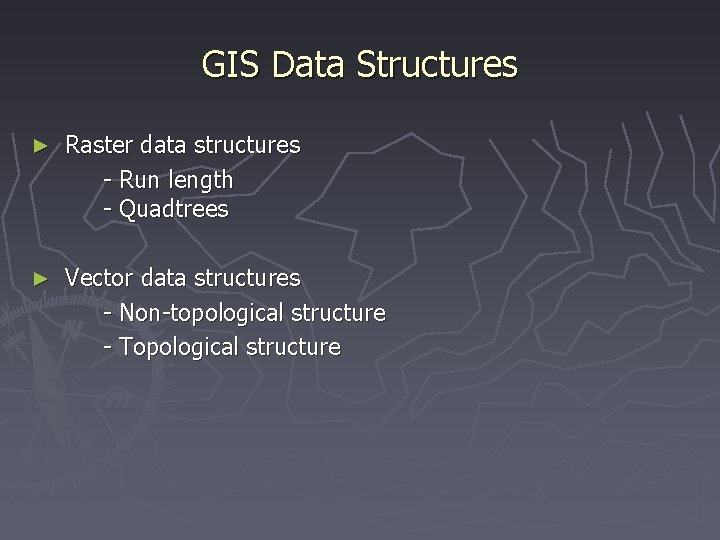 GIS Data Structures

► Raster data structures
- Run length
- Quadtrees

► Vector data structures
- Non-topological structure
- Topological structure